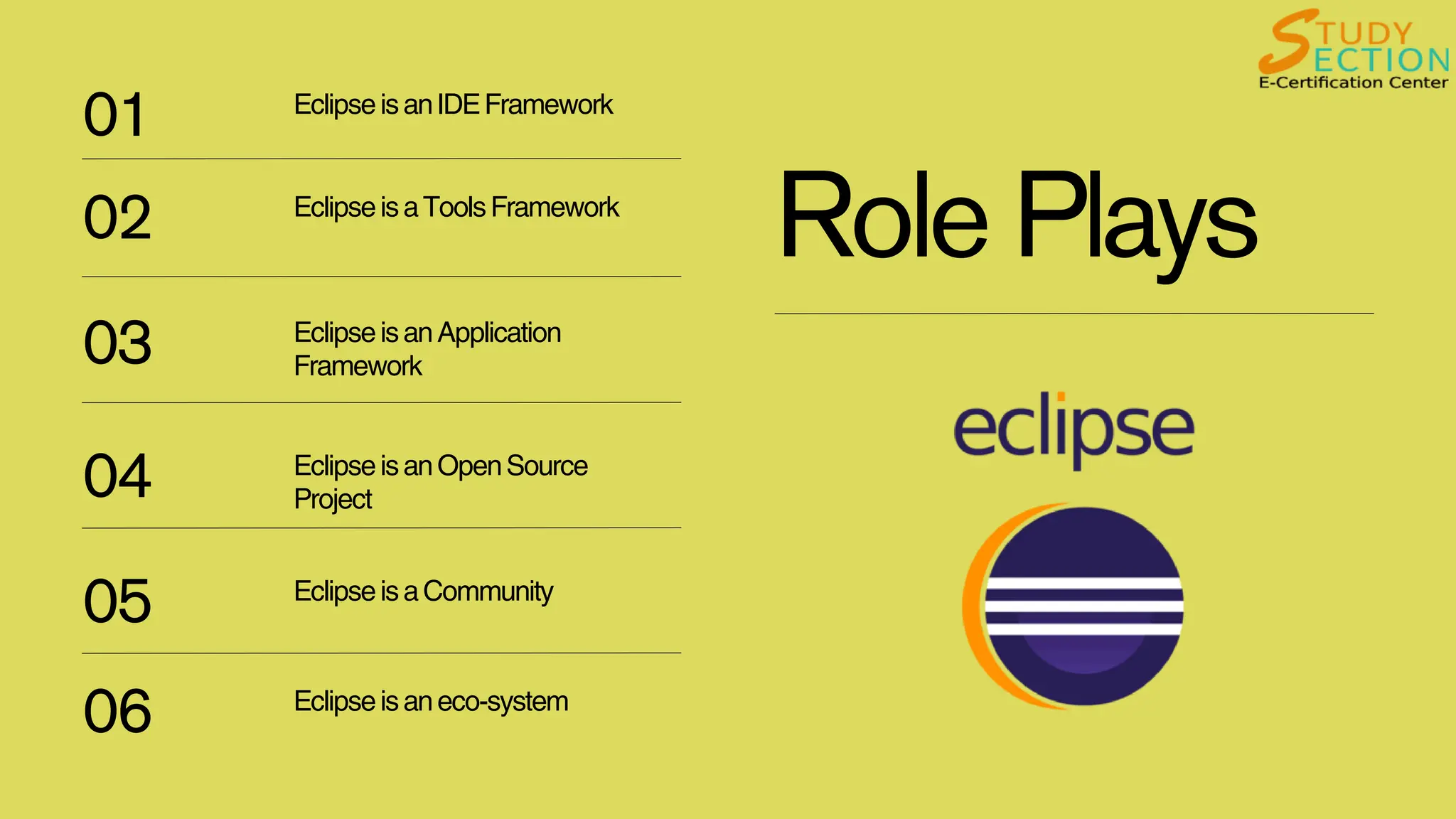 STUDY SECTION
E-Certification Center

01 Eclipse is an IDE Framework

02 Eclipse is a Tools Framework

03 Eclipse is an Application Framework

04 Eclipse is an Open Source Project

05 Eclipse is a Community

06 Eclipse is an eco-system

Role Plays

eclipse